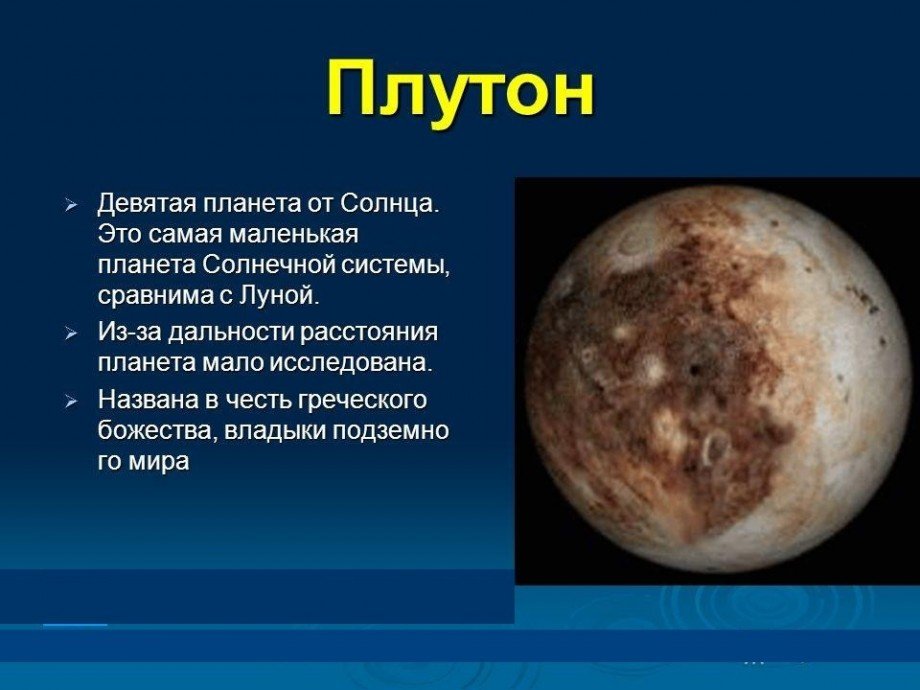 Плутон

➢ Девятая планета от Солнца. Это самая маленькая планета Солнечной системы, сравнима с Луной.

➢ Из-за дальности расстояния планета мало исследована.

➢ Названа в честь греческого божества, владыки подземно го мира